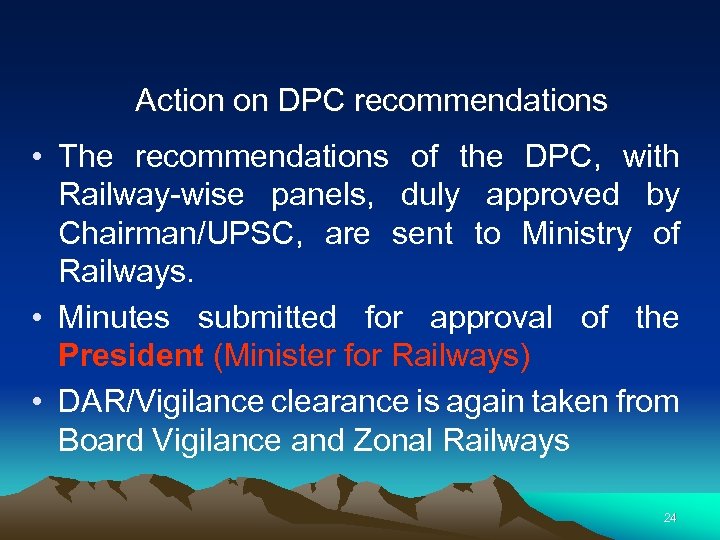 Action on DPC recommendations

• The recommendations of the DPC, with Railway-wise panels, duly approved by Chairman/UPSC, are sent to Ministry of Railways.

• Minutes submitted for approval of the President (Minister for Railways)

• DAR/Vigilance clearance is again taken from Board Vigilance and Zonal Railways

24